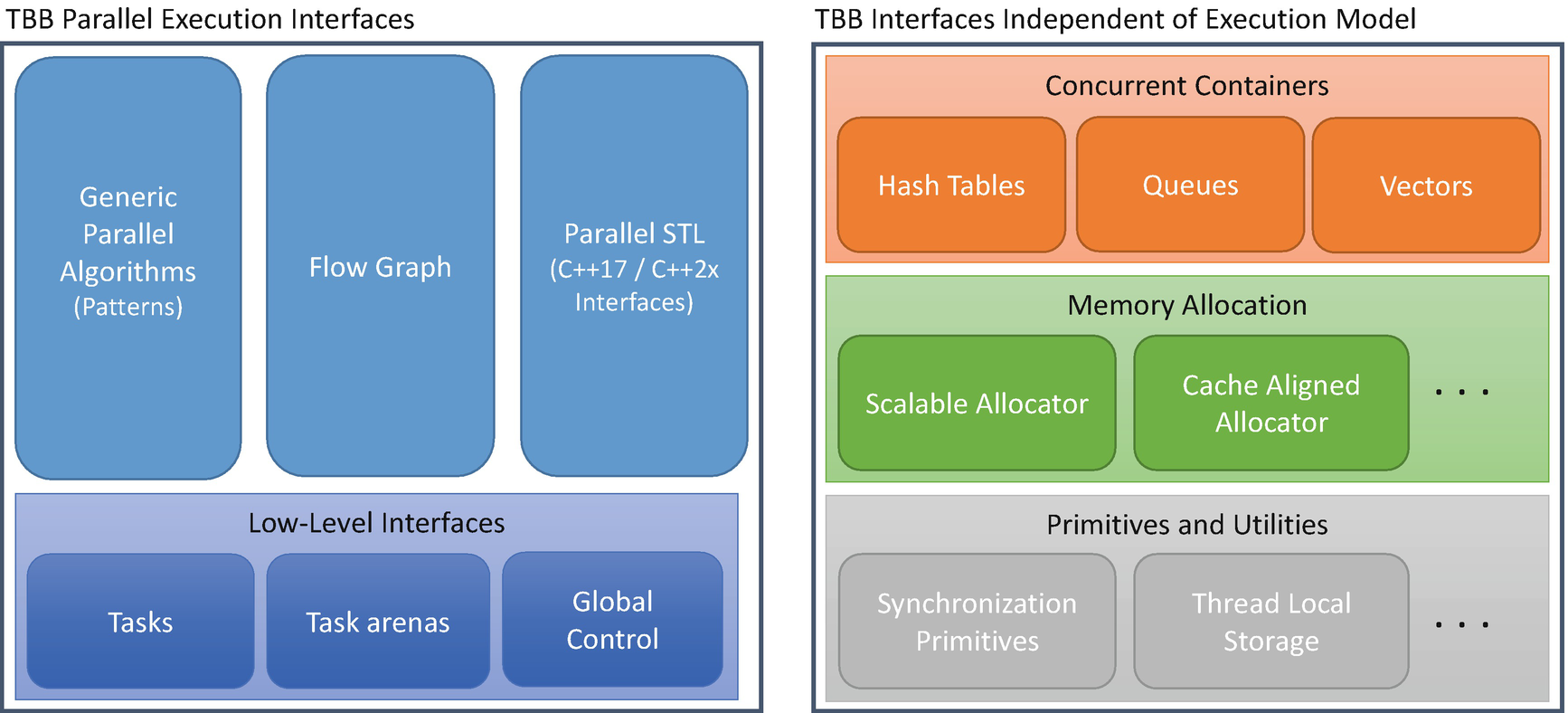 TBB Parallel Execution Interfaces

Generic Parallel Algorithms (Patterns)

Flow Graph

Parallel STL (C++17 / C++2x Interfaces)

Low-Level Interfaces

Tasks

Task arenas

Global Control

TBB Interfaces Independent of Execution Model

Concurrent Containers

Hash Tables

Queues

Vectors

Memory Allocation

Scalable Allocator

Cache Aligned Allocator

. . .

Primitives and Utilities

Synchronization Primitives

Thread Local Storage

. . .